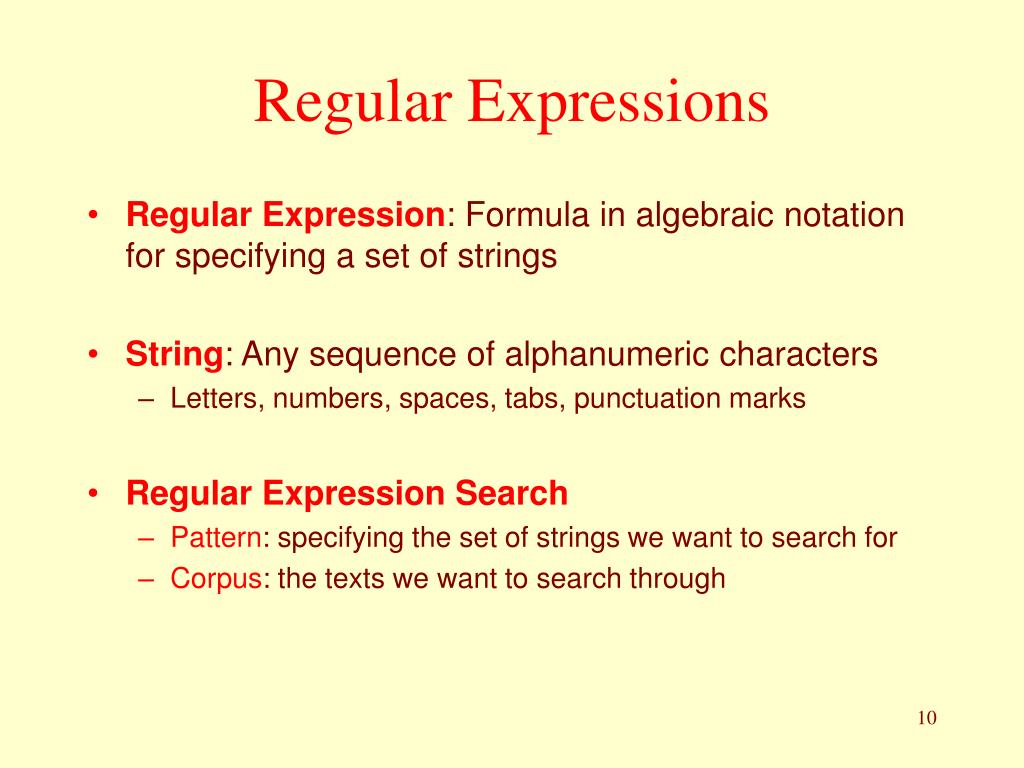 Regular Expressions

• Regular Expression: Formula in algebraic notation for specifying a set of strings

• String: Any sequence of alphanumeric characters
– Letters, numbers, spaces, tabs, punctuation marks

• Regular Expression Search
– Pattern: specifying the set of strings we want to search for
– Corpus: the texts we want to search through

10